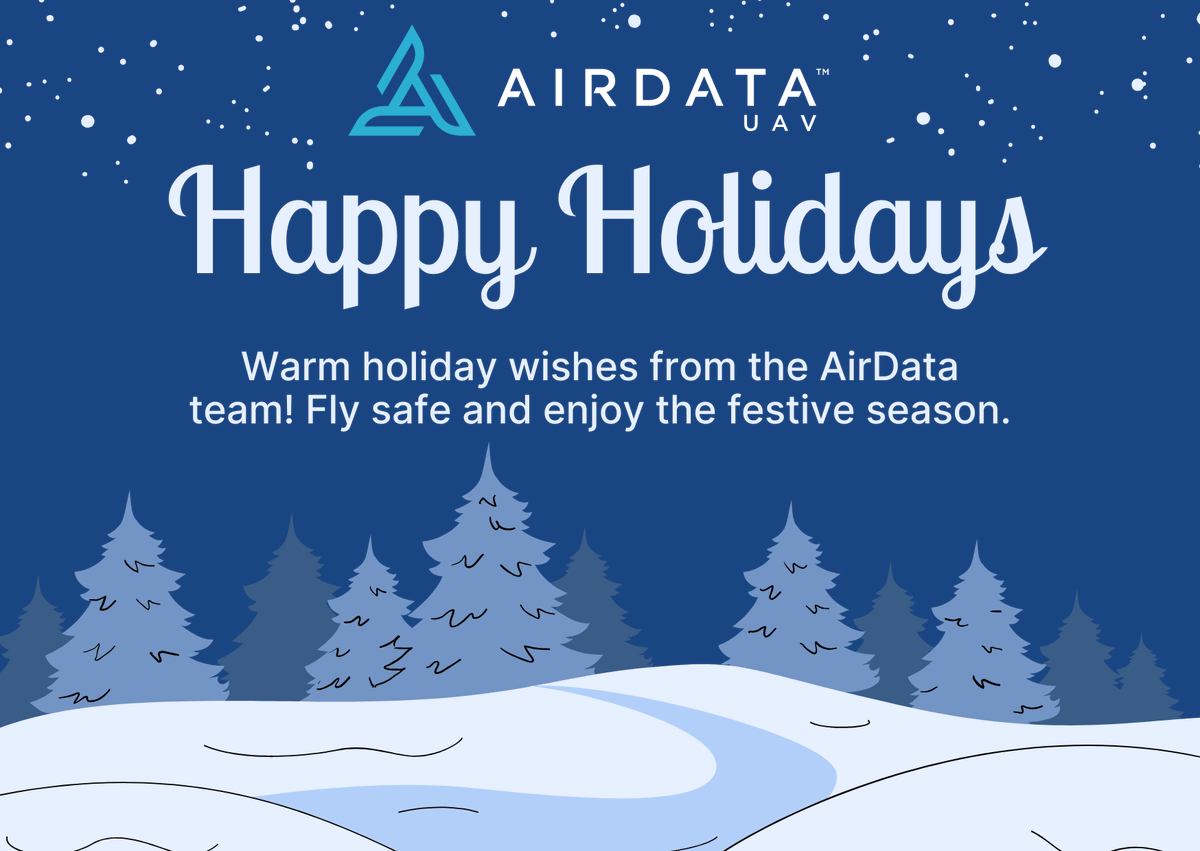 AIRDATA™
UAV

Happy Holidays

Warm holiday wishes from the AirData team! Fly safe and enjoy the festive season.